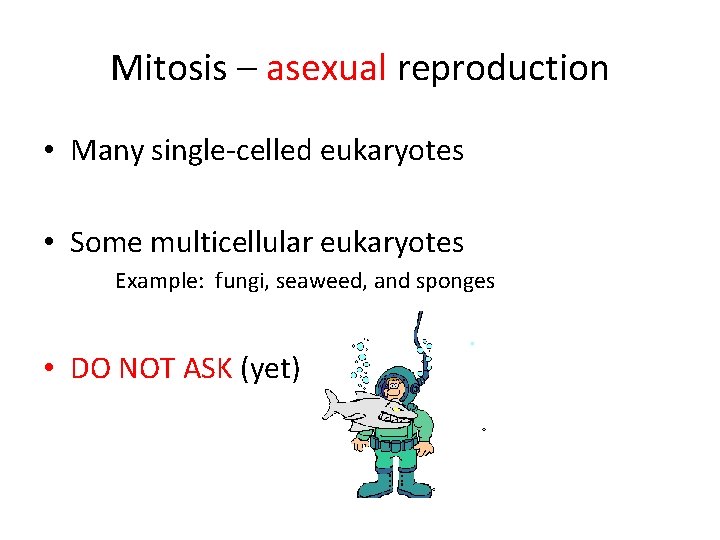 Mitosis – asexual reproduction

• Many single-celled eukaryotes

• Some multicellular eukaryotes
Example: fungi, seaweed, and sponges

• DO NOT ASK (yet)